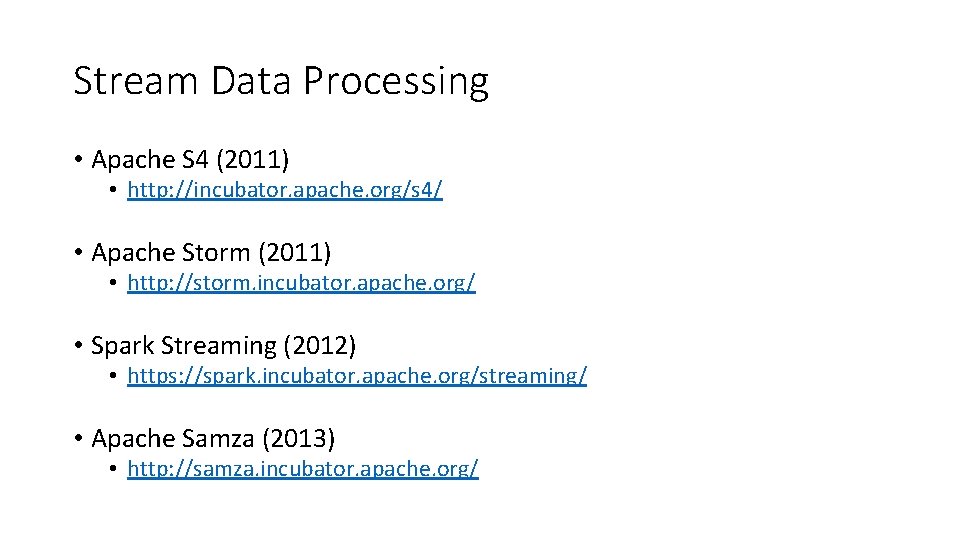 Stream Data Processing

• Apache S4 (2011)
  • http://incubator.apache.org/s4/

• Apache Storm (2011)
  • http://storm.incubator.apache.org/

• Spark Streaming (2012)
  • https://spark.incubator.apache.org/streaming/

• Apache Samza (2013)
  • http://samza.incubator.apache.org/